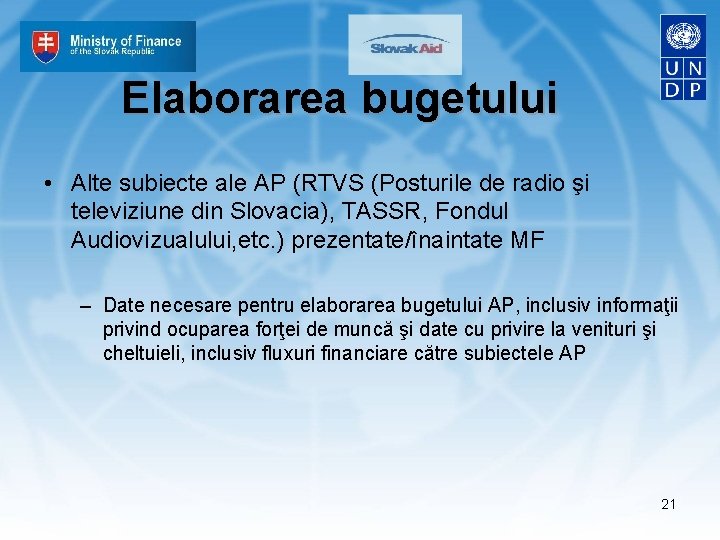 Ministry of Finance of the Slovak Republic

Slovak Aid

U N D P

Elaborarea bugetului

• Alte subiecte ale AP (RTVS (Posturile de radio şi televiziune din Slovacia), TASSR, Fondul Audiovizualului,etc.) prezentate/înaintate MF

– Date necesare pentru elaborarea bugetului AP, inclusiv informaţii privind ocuparea forţei de muncă şi date cu privire la venituri şi cheltuieli, inclusiv fluxuri financiare către subiectele AP

21